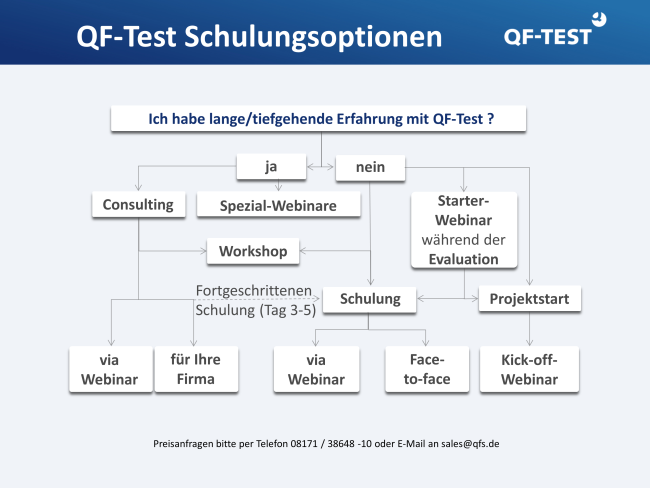 QF-Test Schulungsoptionen

QF-TEST

Ich habe lange/tiefgehende Erfahrung mit QF-Test ?

ja

nein

Consulting

Spezial-Webinare

Starter-Webinar während der Evaluation

Workshop

Fortgeschrittenen Schulung (Tag 3-5)

Schulung

Projektstart

via Webinar

für Ihre Firma

via Webinar

Face-to-face

Kick-off-Webinar

Preisanfragen bitte per Telefon 08171 / 38648 -10 oder E-Mail an sales@qfs.de